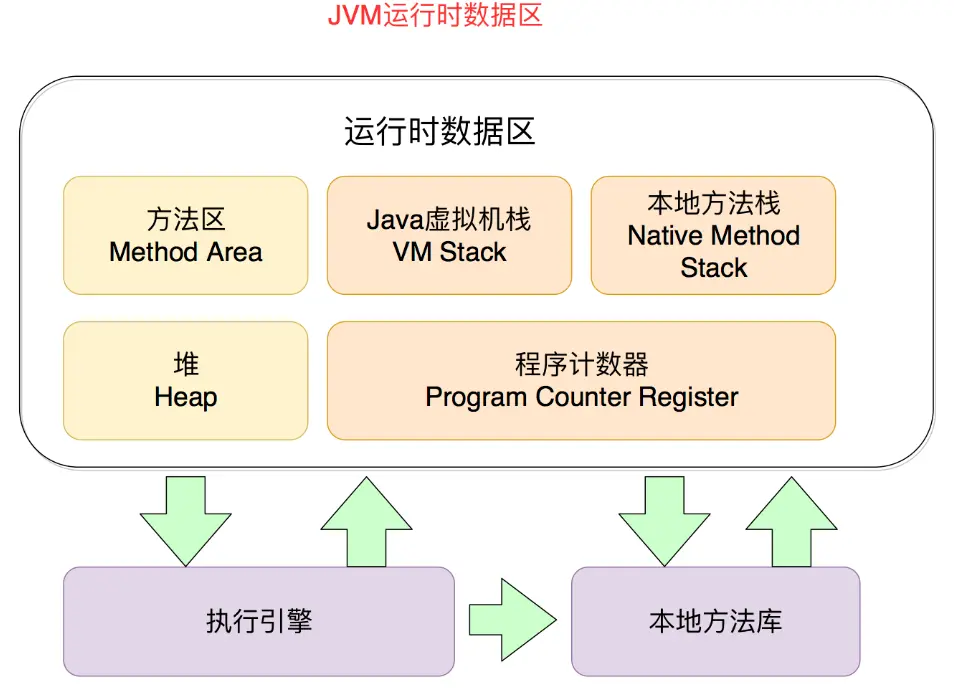 JVM运行时数据区

运行时数据区

方法区
Method Area

Java虚拟机栈
VM Stack

本地方法栈
Native Method Stack

堆
Heap

程序计数器
Program Counter Register

执行引擎

本地方法库